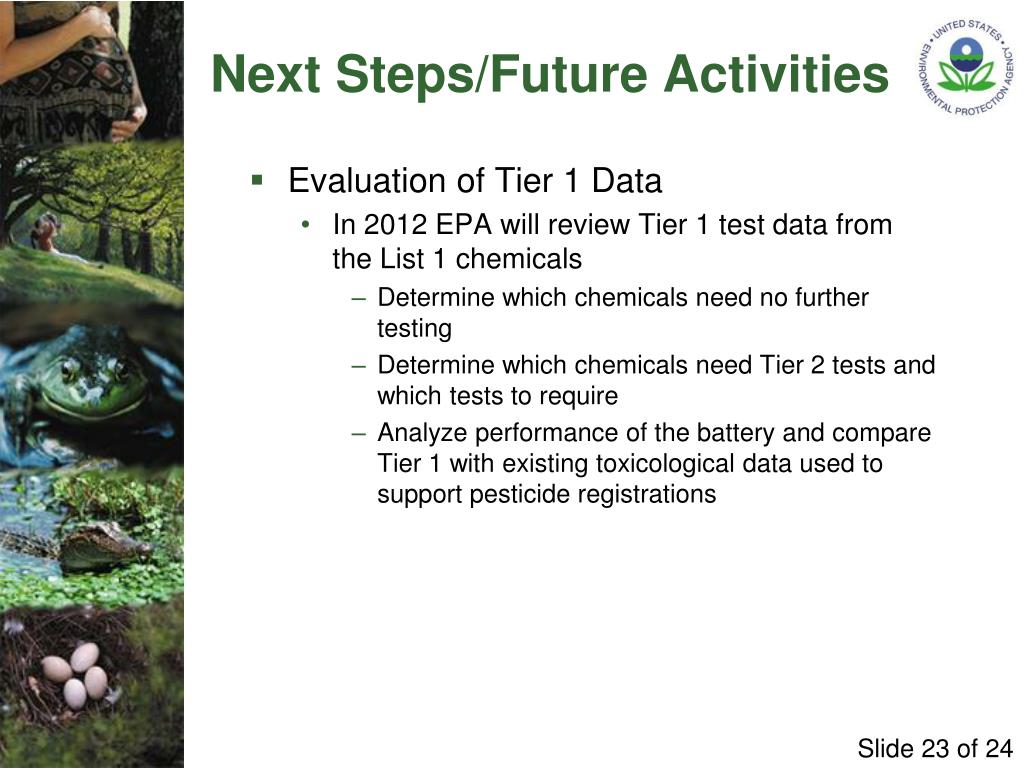 Next Steps/Future Activities

UNITED STATES ENVIRONMENTAL PROTECTION AGENCY

▪ Evaluation of Tier 1 Data
• In 2012 EPA will review Tier 1 test data from the List 1 chemicals
– Determine which chemicals need no further testing
– Determine which chemicals need Tier 2 tests and which tests to require
– Analyze performance of the battery and compare Tier 1 with existing toxicological data used to support pesticide registrations

Slide 23 of 24